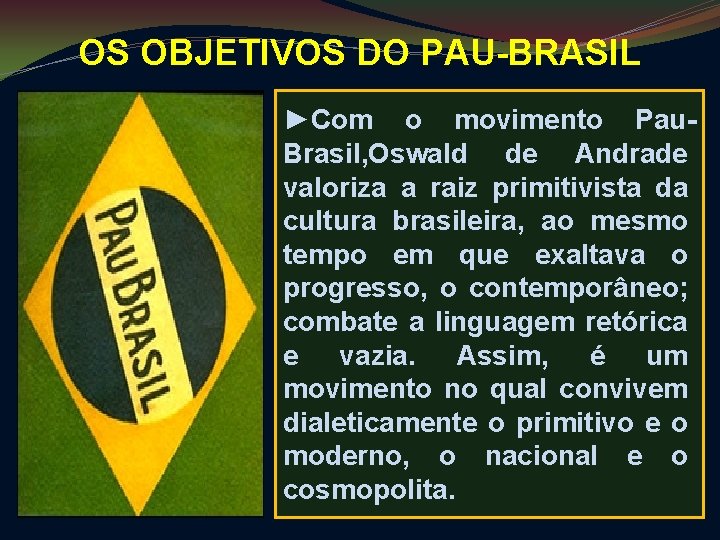 OS OBJETIVOS DO PAU-BRASIL

PAU BRASIL

►Com o movimento Pau-Brasil,Oswald de Andrade valoriza a raiz primitivista da cultura brasileira, ao mesmo tempo em que exaltava o progresso, o contemporâneo; combate a linguagem retórica e vazia. Assim, é um movimento no qual convivem dialeticamente o primitivo e o moderno, o nacional e o cosmopolita.